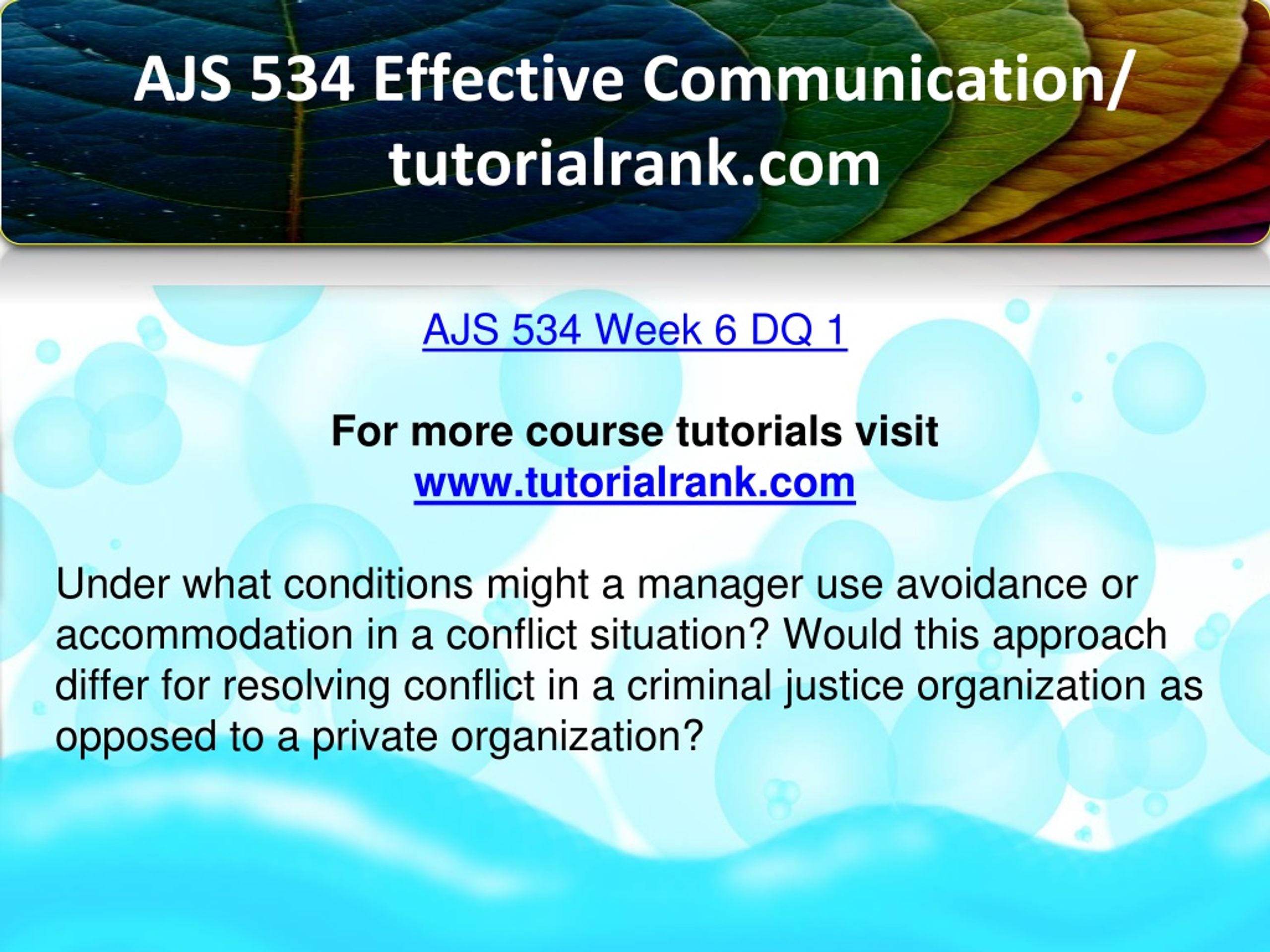 AJS 534 Effective Communication/ tutorialrank.com

AJS 534 Week 6 DQ 1

For more course tutorials visit
www.tutorialrank.com

Under what conditions might a manager use avoidance or accommodation in a conflict situation? Would this approach differ for resolving conflict in a criminal justice organization as opposed to a private organization?